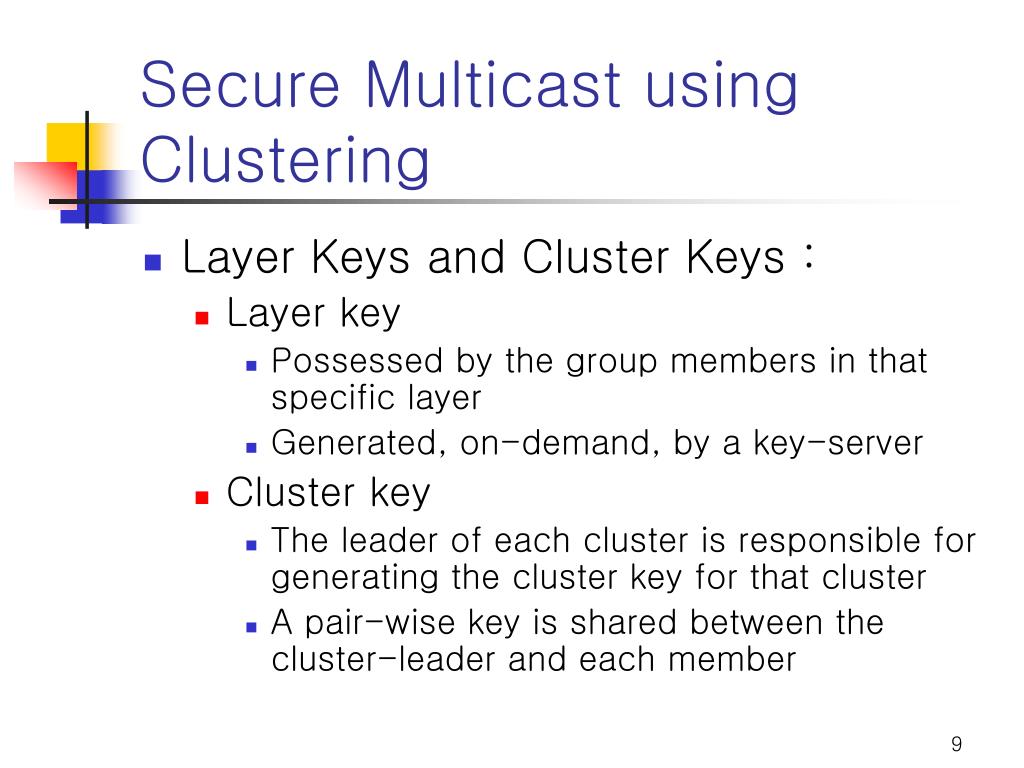 Secure Multicast using Clustering

- Layer Keys and Cluster Keys :
  - Layer key
    - Possessed by the group members in that specific layer
    - Generated, on-demand, by a key-server
  - Cluster key
    - The leader of each cluster is responsible for generating the cluster key for that cluster
    - A pair-wise key is shared between the cluster-leader and each member

9